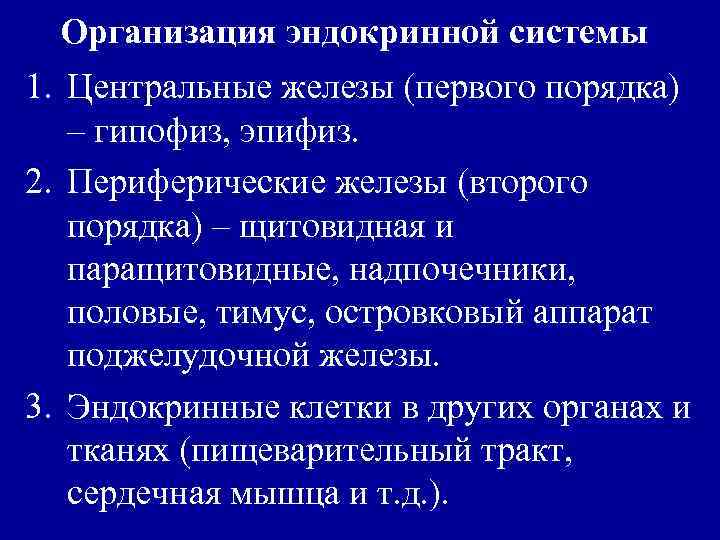 Организация эндокринной системы

1. Центральные железы (первого порядка) – гипофиз, эпифиз.
2. Периферические железы (второго порядка) – щитовидная и паращитовидные, надпочечники, половые, тимус, островковый аппарат поджелудочной железы.
3. Эндокринные клетки в других органах и тканях (пищеварительный тракт, сердечная мышца и т.д.).